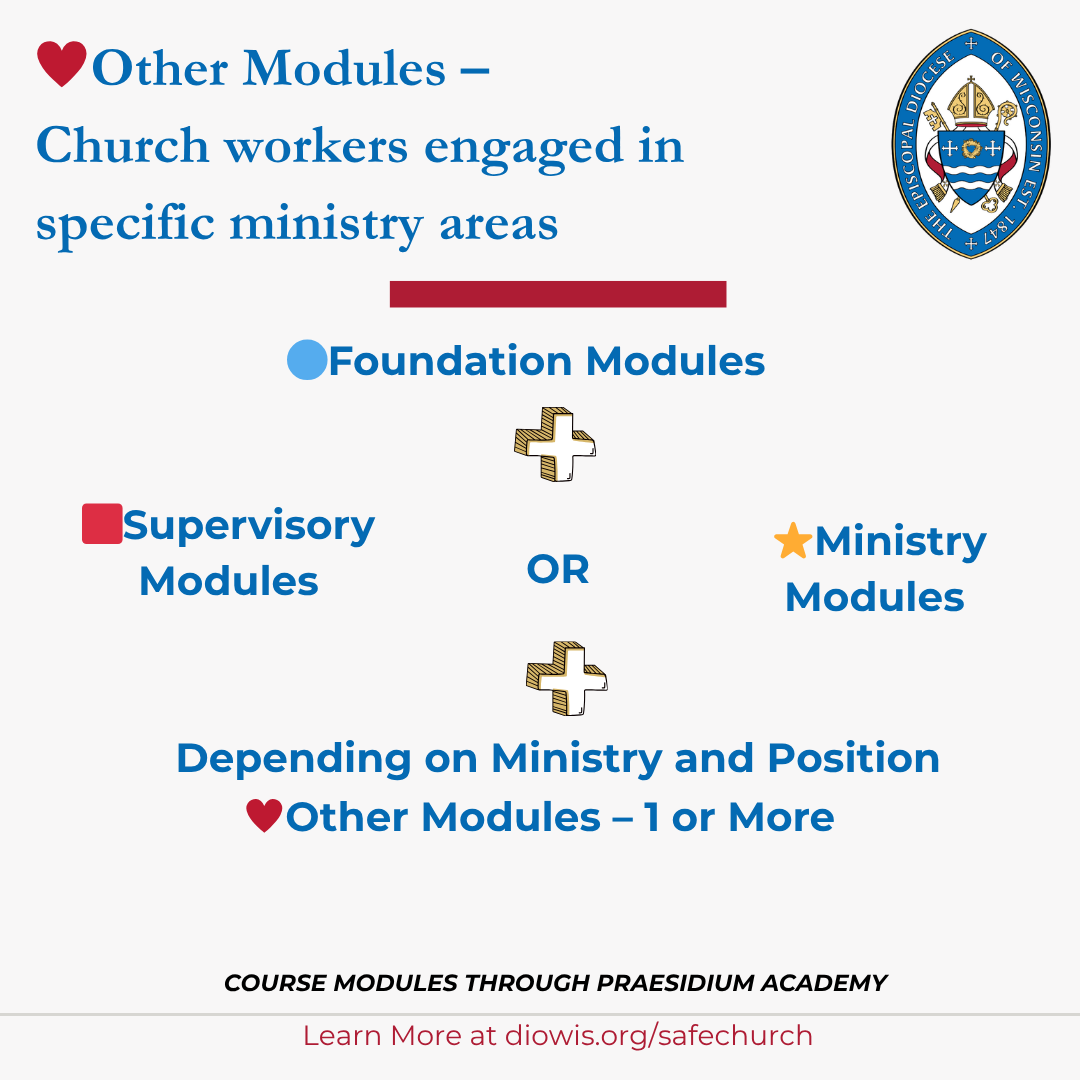 Other Modules –
Church workers engaged in specific ministry areas

THE EPISCOPAL DIOCESE + OF WISCONSIN EST. 1847 +

Foundation Modules

Supervisory Modules

OR

Ministry Modules

Depending on Ministry and Position
Other Modules – 1 or More

COURSE MODULES THROUGH PRAESIDIUM ACADEMY

Learn More at diowis.org/safechurch